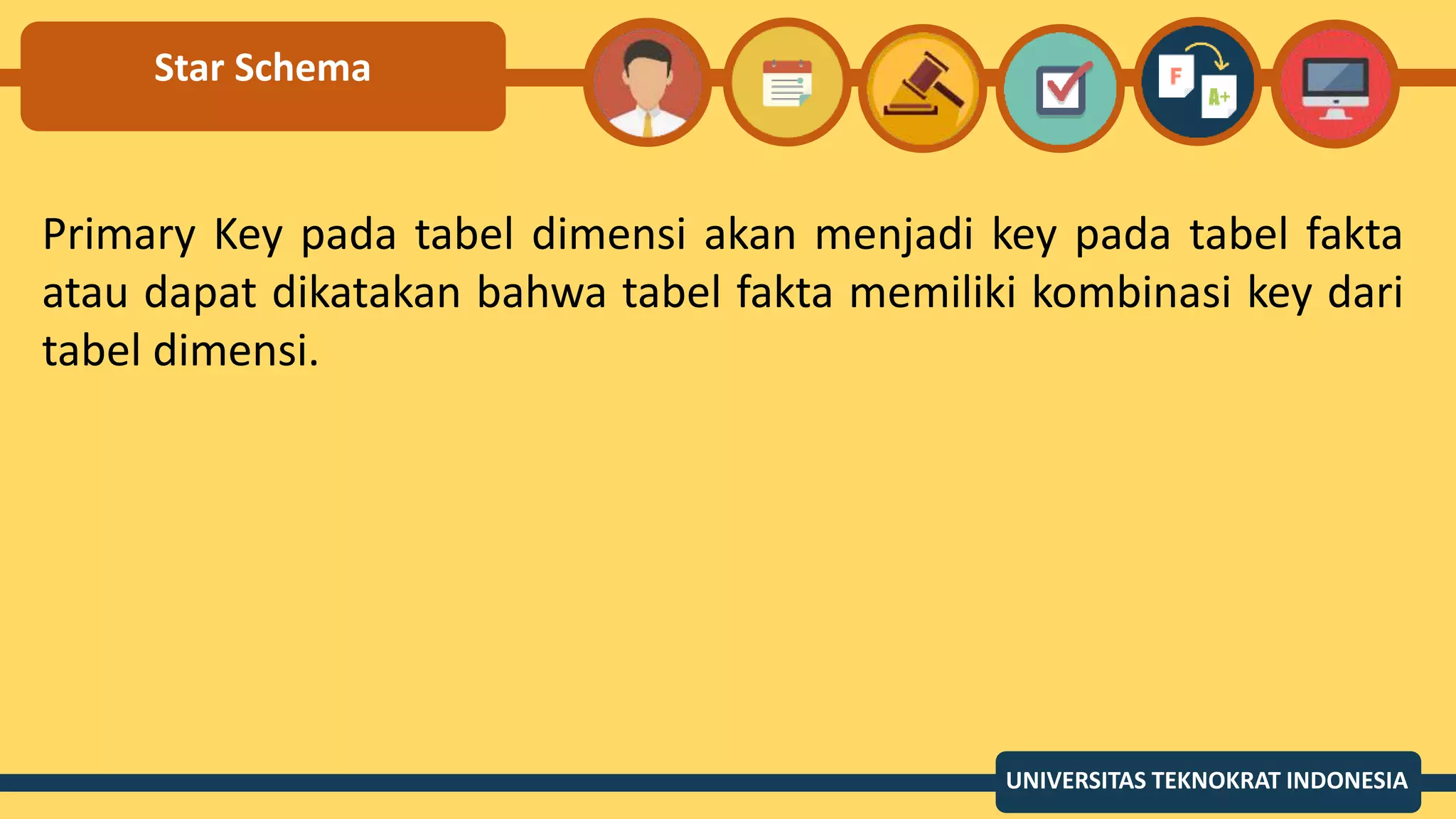 Star Schema

F

A+

Primary Key pada tabel dimensi akan menjadi key pada tabel fakta atau dapat dikatakan bahwa tabel fakta memiliki kombinasi key dari tabel dimensi.

UNIVERSITAS TEKNOKRAT INDONESIA